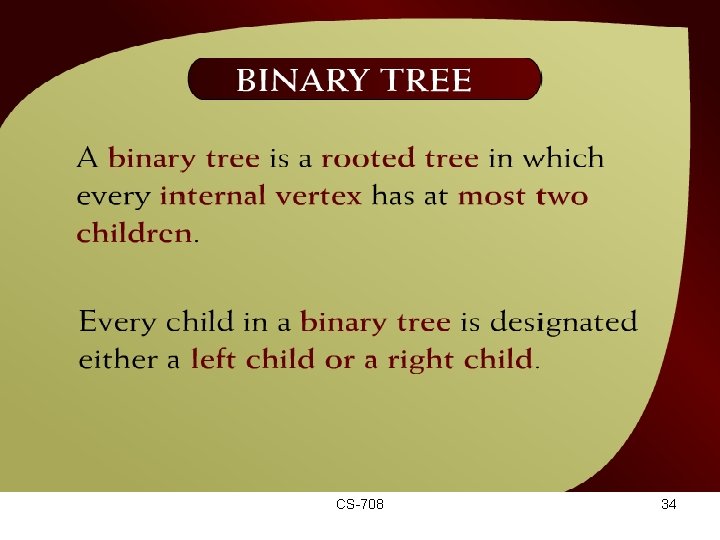 BINARY TREE

A binary tree is a rooted tree in which every internal vertex has at most two children.

Every child in a binary tree is designated either a left child or a right child.

CS-708

34